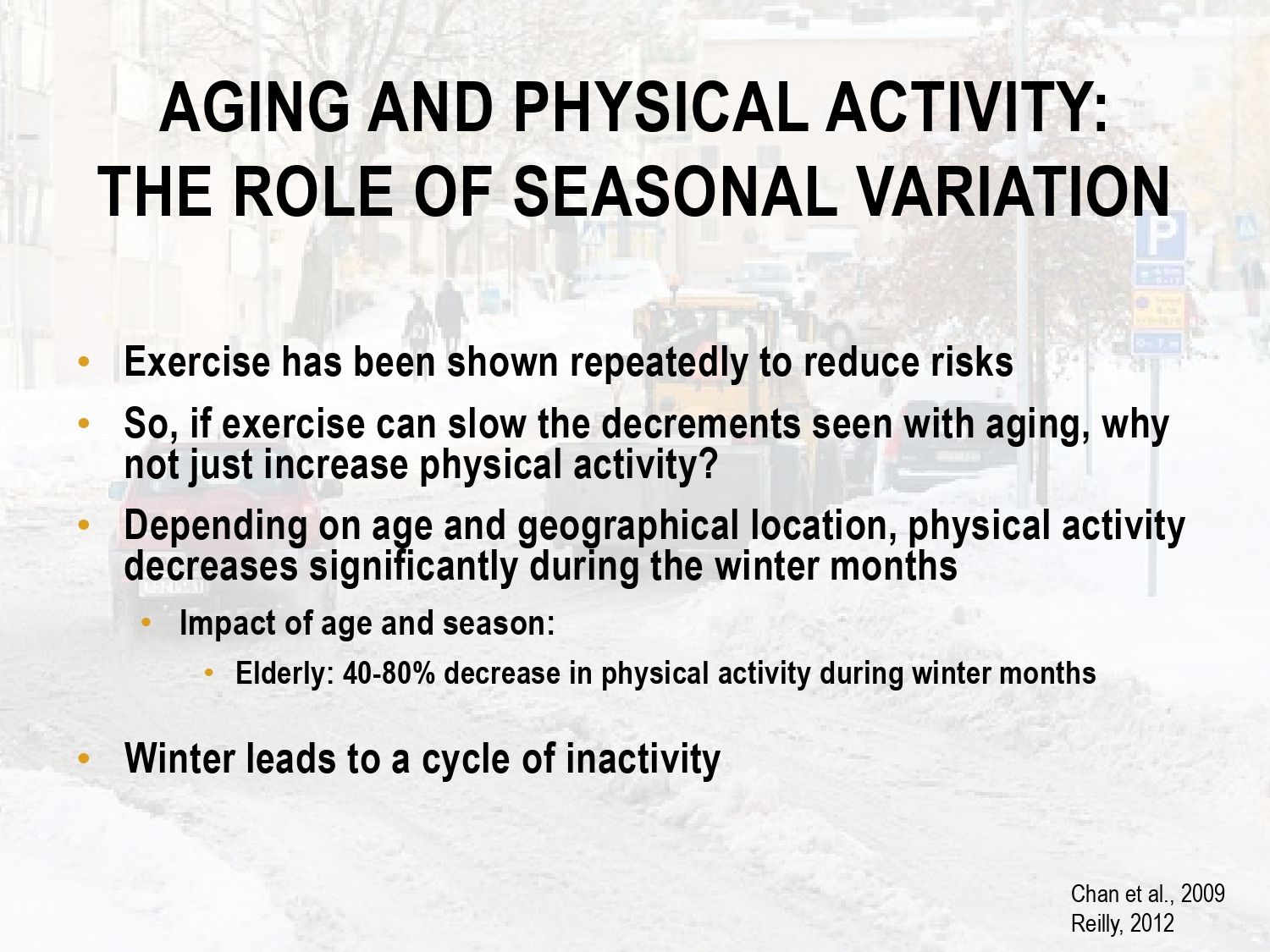 AGING AND PHYSICAL ACTIVITY: THE ROLE OF SEASONAL VARIATION

• Exercise has been shown repeatedly to reduce risks
• So, if exercise can slow the decrements seen with aging, why not just increase physical activity?
• Depending on age and geographical location, physical activity decreases significantly during the winter months
  • Impact of age and season:
    • Elderly: 40-80% decrease in physical activity during winter months

• Winter leads to a cycle of inactivity

Chan et al., 2009
Reilly, 2012